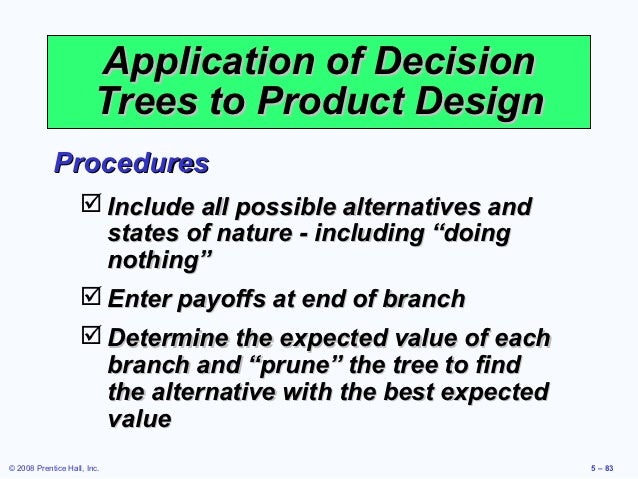 Application of Decision Trees to Product Design

Procedures

☑ Include all possible alternatives and states of nature - including “doing nothing”

☑ Enter payoffs at end of branch

☑ Determine the expected value of each branch and “prune” the tree to find the alternative with the best expected value

© 2008 Prentice Hall, Inc.

5 – 83